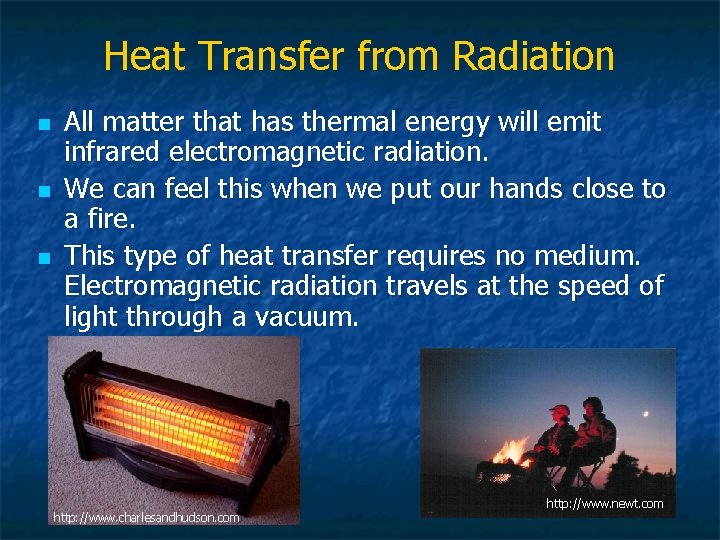 Heat Transfer from Radiation

All matter that has thermal energy will emit infrared electromagnetic radiation.

We can feel this when we put our hands close to a fire.

This type of heat transfer requires no medium. Electromagnetic radiation travels at the speed of light through a vacuum.

http://www.charlesandhudson.com

http://www.newt.com